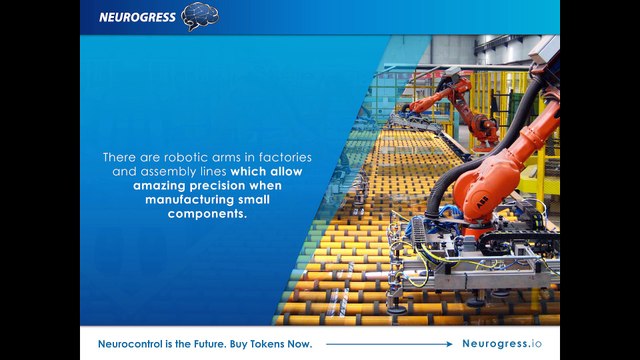 NEUROGRESS

There are robotic arms in factories and assembly lines which allow amazing precision when manufacturing small components.

ABB

Neurocontrol is the Future. Buy Tokens Now.

Neurogress.io